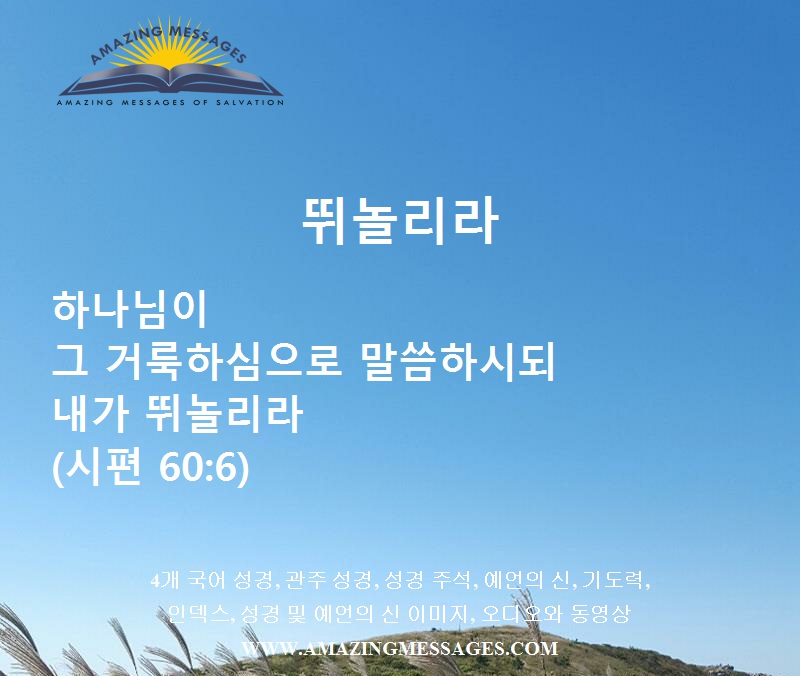 AMAZING MESSAGES
AMAZING MESSAGES OF SALVATION

뛰놀리라

하나님이
그 거룩하심으로 말씀하시되
내가 뛰놀리라
(시편 60:6)

4개 국어 성경, 관주 성경, 성경 주석, 예언의 신, 기도력, 인덱스, 성경 및 예언의 신 이미지, 오디오와 동영상

WWW.AMAZINGMESSAGES.COM